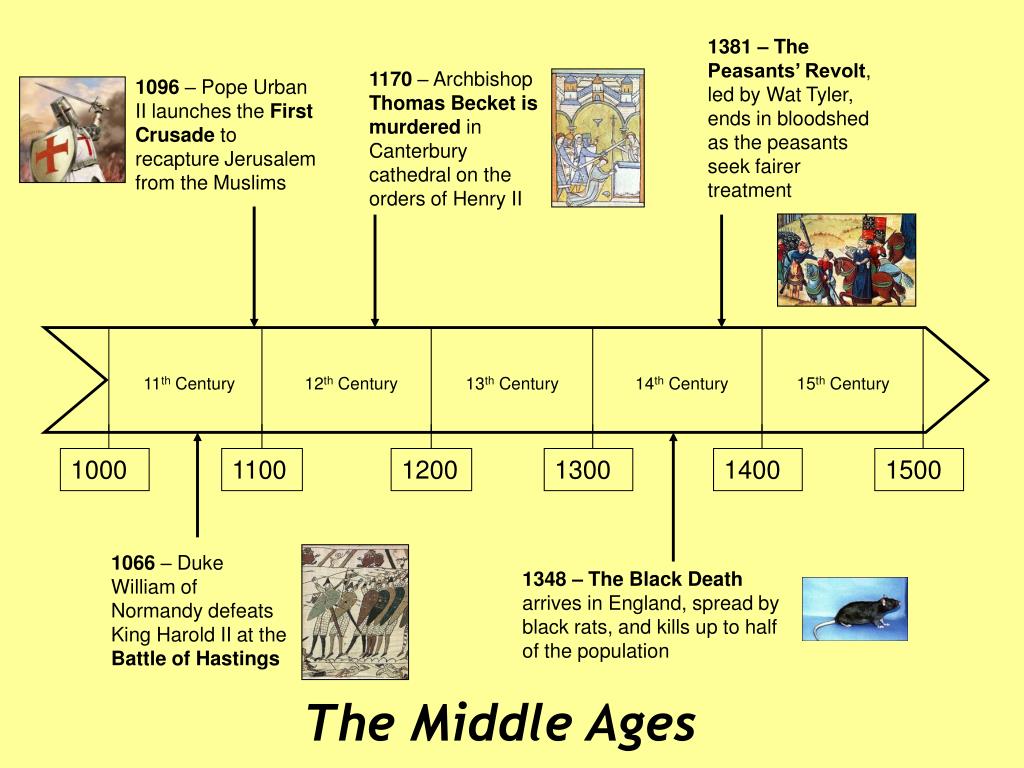 1096 – Pope Urban II launches the First Crusade to recapture Jerusalem from the Muslims

1170 – Archbishop Thomas Becket is murdered in Canterbury cathedral on the orders of Henry II

1381 – The Peasants' Revolt, led by Wat Tyler, ends in bloodshed as the peasants seek fairer treatment

11$^{th}$ Century

12$^{th}$ Century

13$^{th}$ Century

14$^{th}$ Century

15$^{th}$ Century

1000

1100

1200

1300

1400

1500

1066 – Duke William of Normandy defeats King Harold II at the Battle of Hastings

1348 – The Black Death arrives in England, spread by black rats, and kills up to half of the population

The Middle Ages